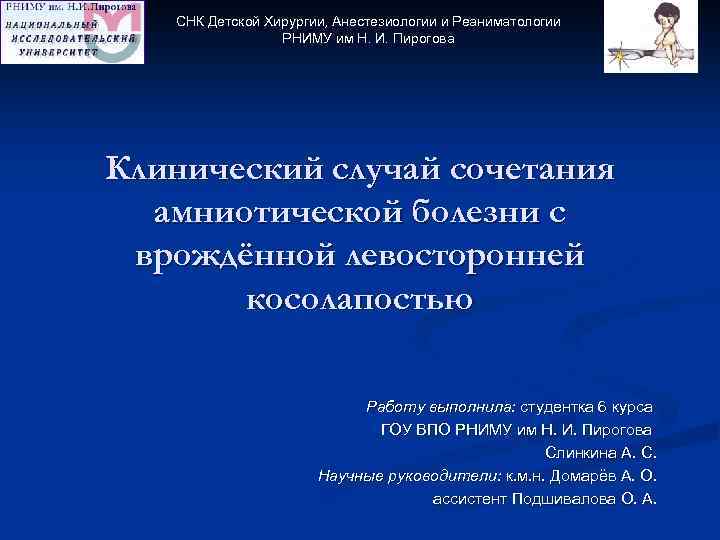 РНИМУ им. Н.И.Пирогова
НАЦИОНАЛЬНЫЙ ИССЛЕДОВАТЕЛЬСКИЙ УНИВЕРСИТЕТ

СНК Детской Хирургии, Анестезиологии и Реаниматологии
РНИМУ им Н. И. Пирогова

Клинический случай сочетания амниотической болезни с врождённой левосторонней косолапостью

Работу выполнила: студентка 6 курса
ГОУ ВПО РНИМУ им Н. И. Пирогова
Слинкина А. С.
Научные руководители: к.м.н. Домарёв А. О.
ассистент Подшивалова О. А.